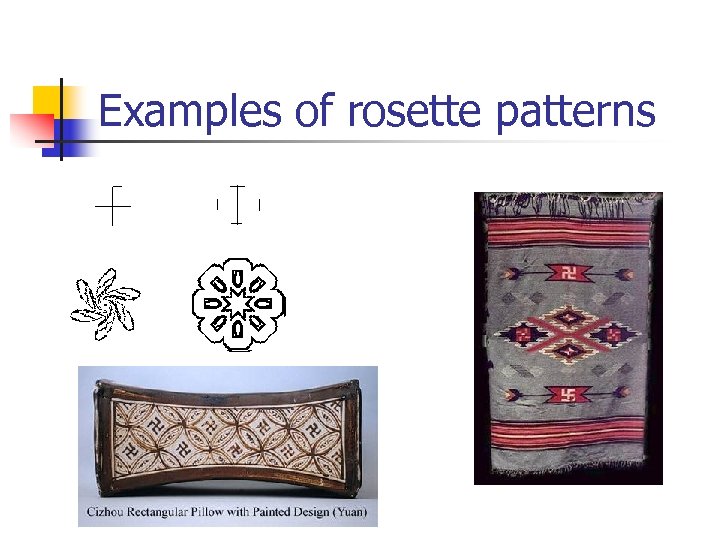 Examples of rosette patterns

Cizhou Rectangular Pillow with Painted Design (Yuan)